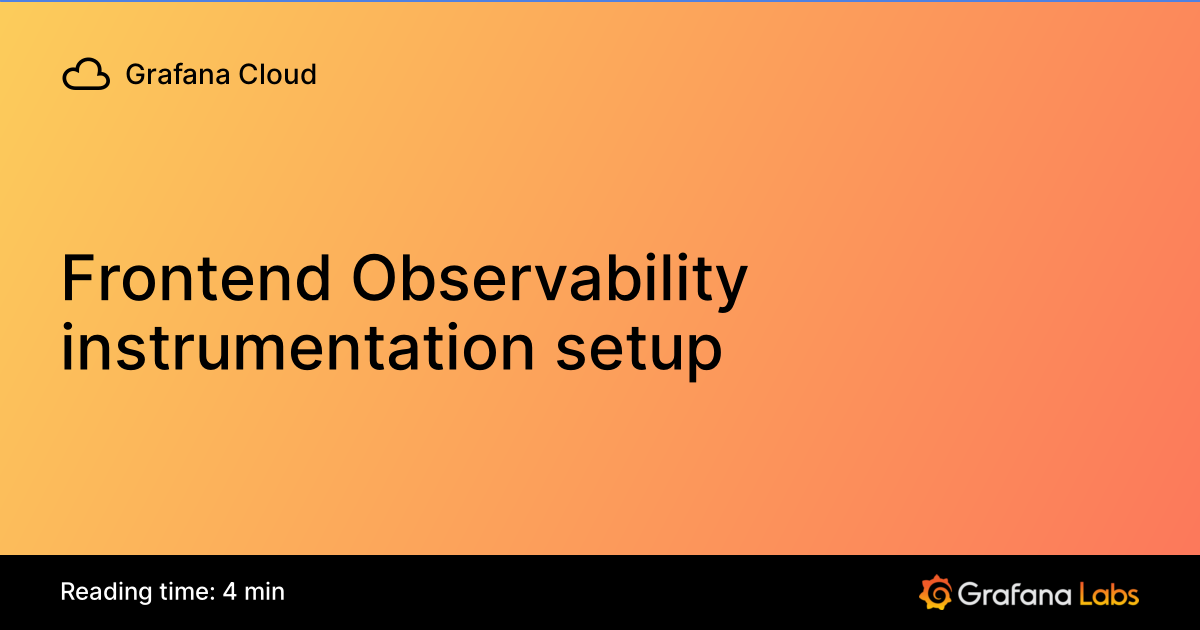 Grafana Cloud

Frontend Observability instrumentation setup

Reading time: 4 min

Grafana Labs